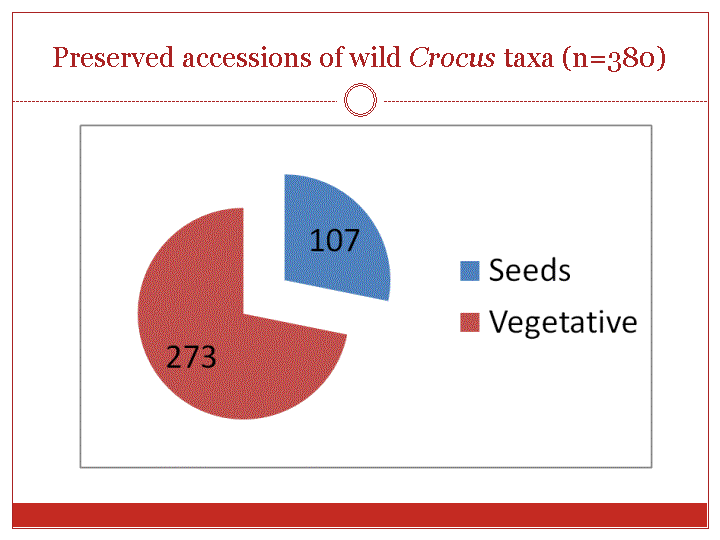 Preserved accessions of wild Crocus taxa (n=380)

107

273

Seeds

Vegetative